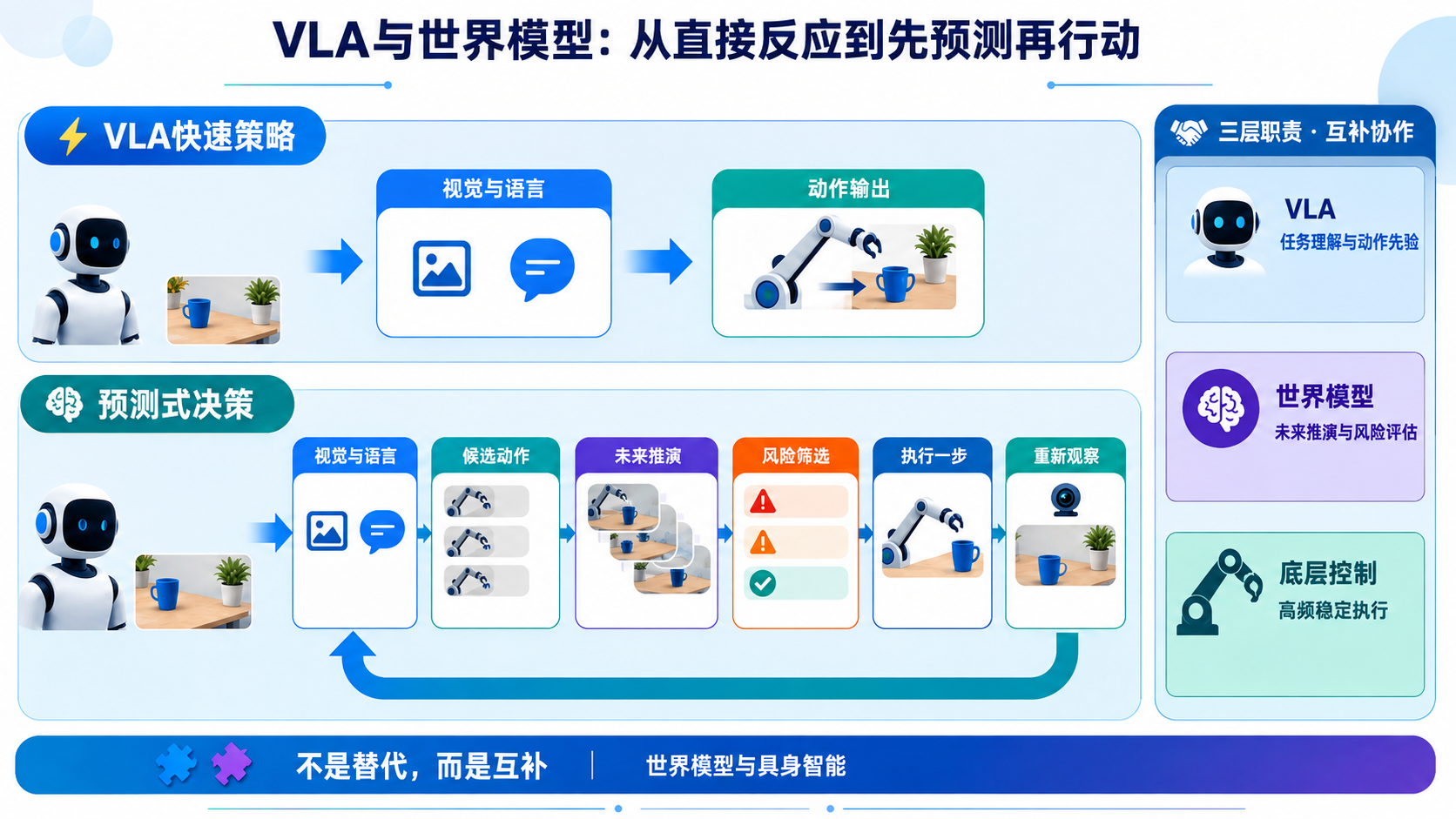 VLA与世界模型：从直接反应到先预测再行动

VLA快速策略

视觉与语言

动作输出

预测式决策

视觉与语言

候选动作

未来推演

风险筛选

执行一步

重新观察

三层职责 · 互补协作

VLA
任务理解与动作先验

世界模型
未来推演与风险评估

底层控制
高频稳定执行

不是替代，而是互补 | 世界模型与具身智能